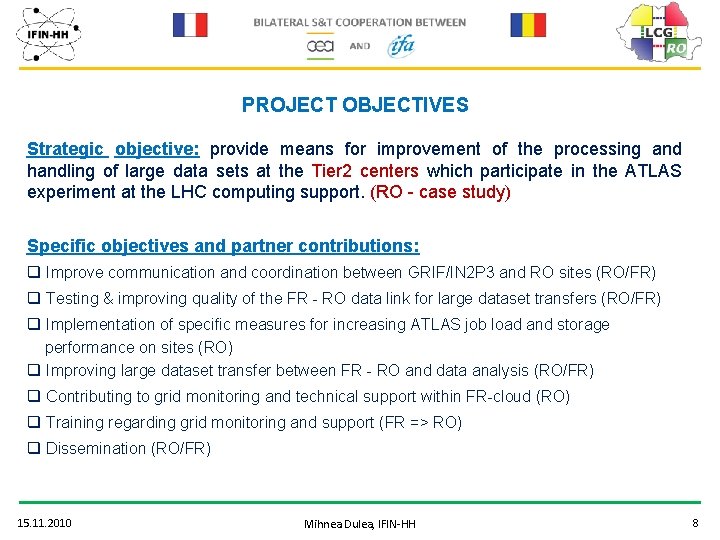 IFIN-HH

BILATERAL S&T COOPERATION BETWEEN

cea AND ifa

LCG RO

PROJECT OBJECTIVES

Strategic objective: provide means for improvement of the processing and handling of large data sets at the Tier2 centers which participate in the ATLAS experiment at the LHC computing support. (RO - case study)

Specific objectives and partner contributions:

❑ Improve communication and coordination between GRIF/IN2P3 and RO sites (RO/FR)

❑ Testing & improving quality of the FR - RO data link for large dataset transfers (RO/FR)

❑ Implementation of specific measures for increasing ATLAS job load and storage performance on sites (RO)

❑ Improving large dataset transfer between FR - RO and data analysis (RO/FR)

❑ Contributing to grid monitoring and technical support within FR-cloud (RO)

❑ Training regarding grid monitoring and support (FR => RO)

❑ Dissemination (RO/FR)

15.11.2010

Mihnea Dulea, IFIN-HH

8